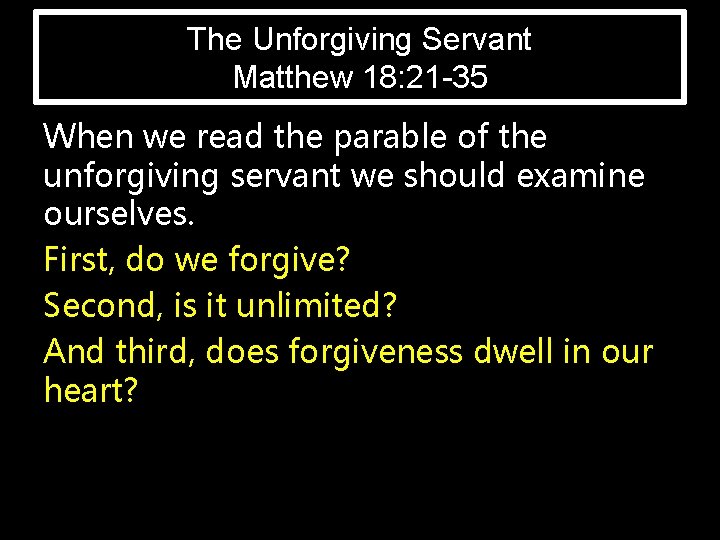 The Unforgiving Servant
Matthew 18:21-35

When we read the parable of the unforgiving servant we should examine ourselves.

First, do we forgive?

Second, is it unlimited?

And third, does forgiveness dwell in our heart?